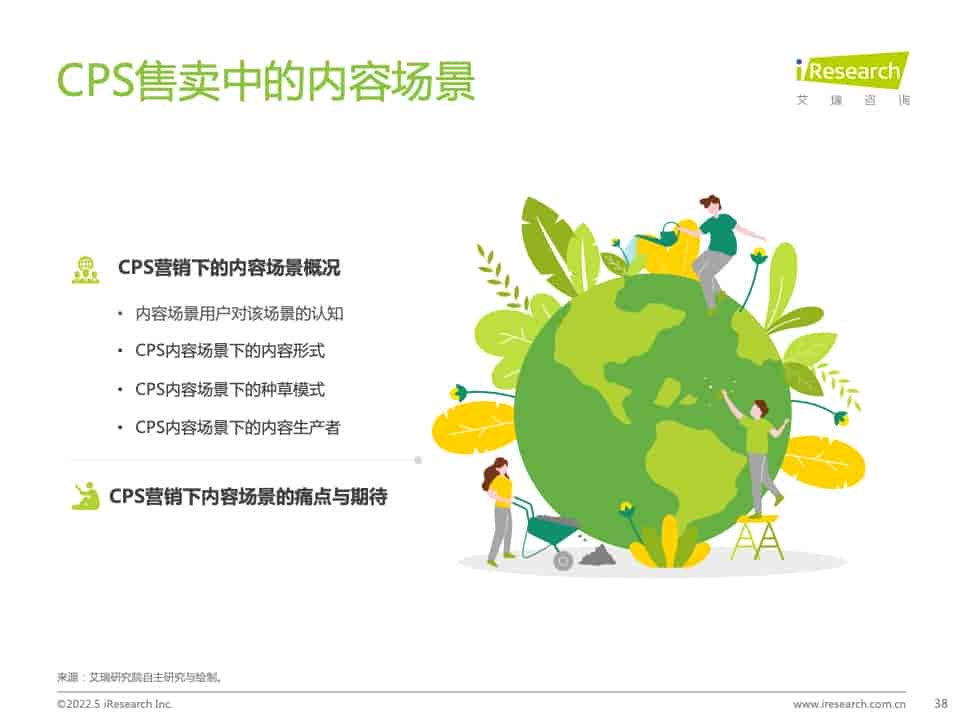 CPS售卖中的内容场景

iResearch
艾 瑞 咨 询

CPS营销下的内容场景概况

• 内容场景用户对该场景的认知
• CPS内容场景下的内容形式
• CPS内容场景下的种草模式
• CPS内容场景下的内容生产者

CPS营销下内容场景的痛点与期待

来源：艾瑞研究院自主研究与绘制。

©2022.5 iResearch Inc.

www.iresearch.com.cn 38